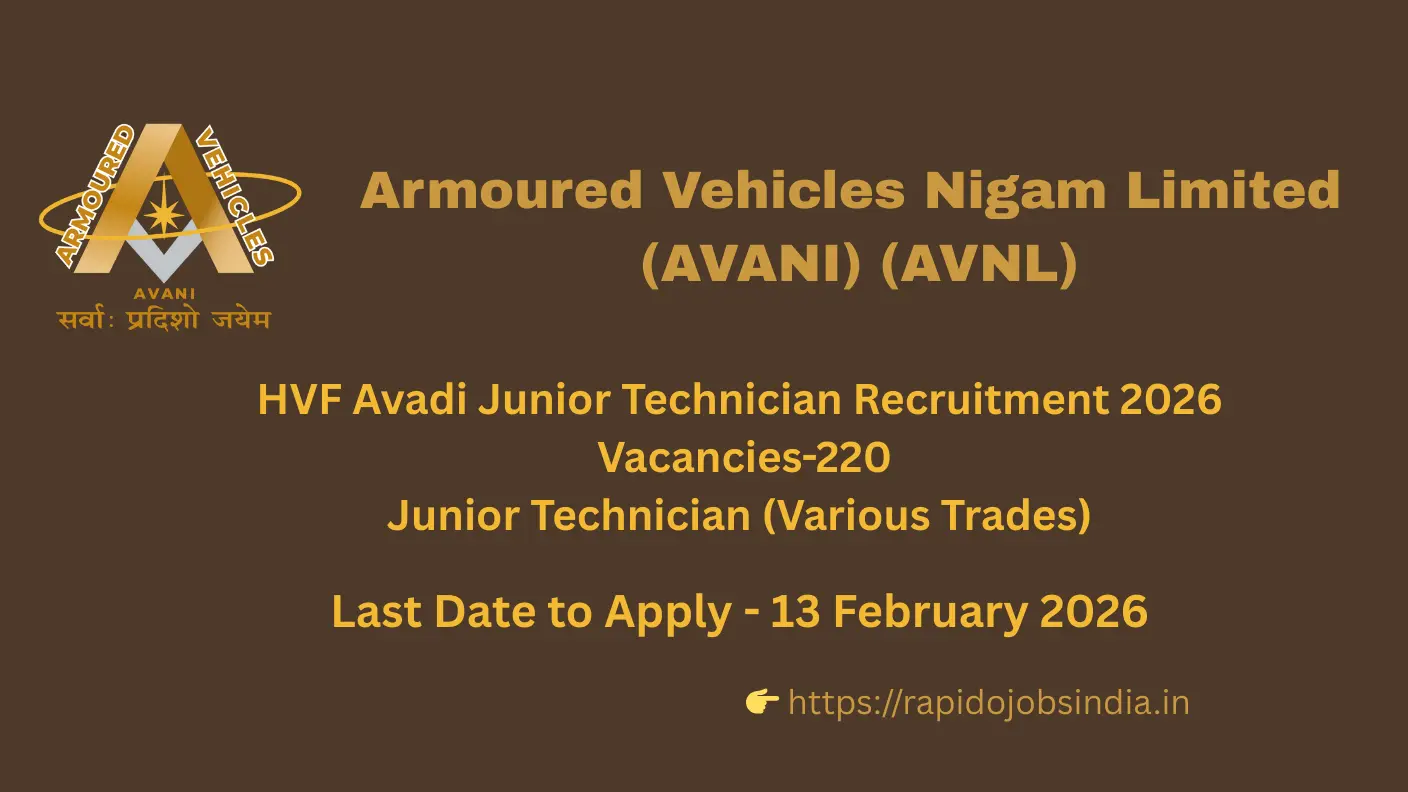 ARMOURED VEHICLES
AVANI
सर्वाः प्रदिशो जयेम

Armoured Vehicles Nigam Limited (AVANI) (AVNL)

HVF Avadi Junior Technician Recruitment 2026
Vacancies-220
Junior Technician (Various Trades)

Last Date to Apply - 13 February 2026

👉 https://rapidojobsindia.in